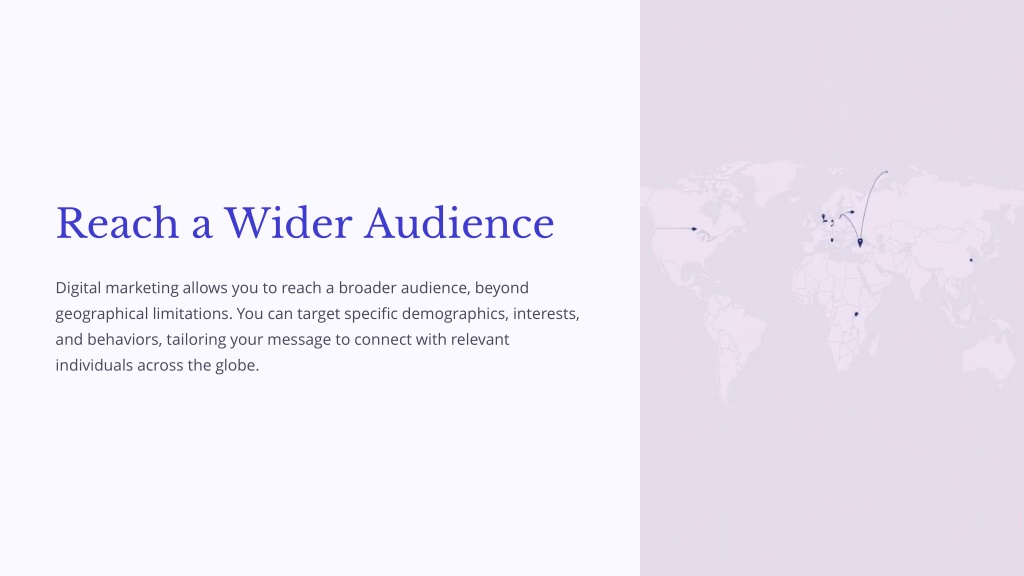 Reach a Wider Audience

Digital marketing allows you to reach a broader audience, beyond geographical limitations. You can target specific demographics, interests, and behaviors, tailoring your message to connect with relevant individuals across the globe.